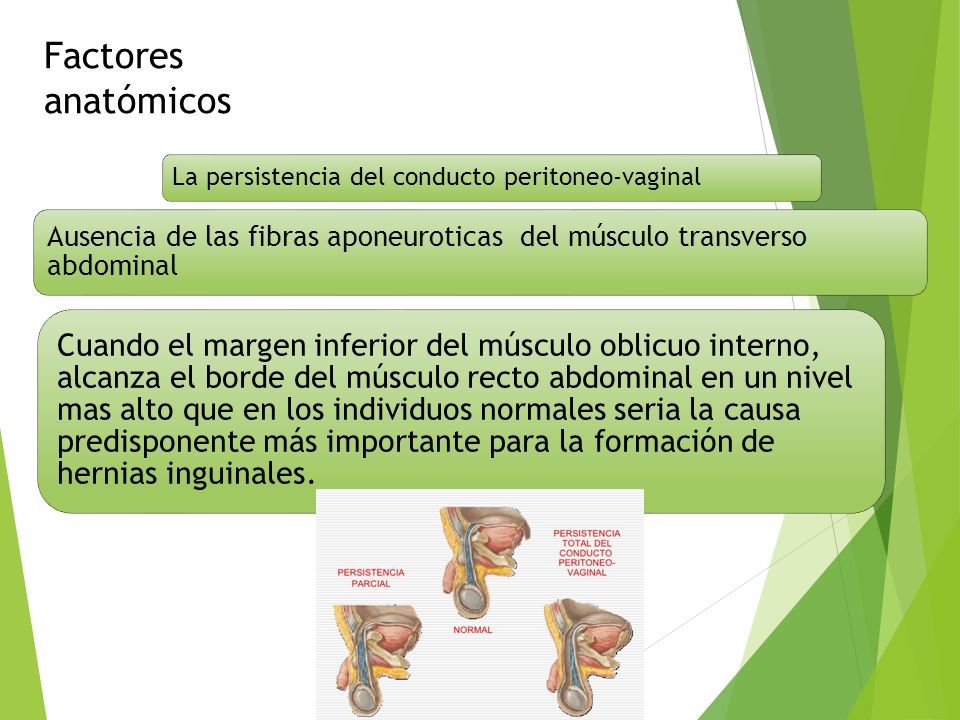 Factores anatómicos

La persistencia del conducto peritoneo-vaginal

Ausencia de las fibras aponeuroticas del músculo transverso abdominal

Cuando el margen inferior del músculo oblicuo interno, alcanza el borde del músculo recto abdominal en un nivel mas alto que en los individuos normales seria la causa predisponente más importante para la formación de hernias inguinales.

PERSISTENCIA PARCIAL

NORMAL

PERSISTENCIA TOTAL DEL CONDUCTO PERITONEO-VAGINAL